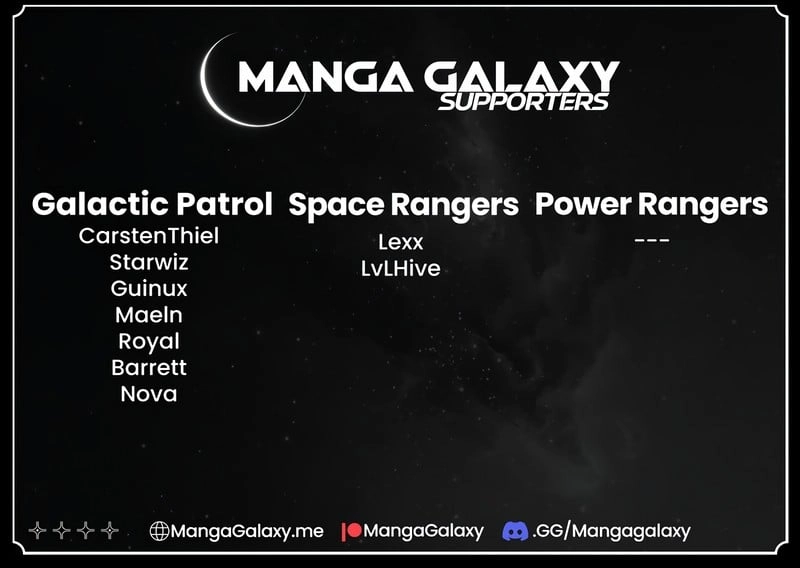 MANGA GALAXY
SUPPORTERS

Galactic Patrol
CarstenThiel
Starwiz
Guinux
Maeln
Royal
Barrett
Nova

Space Rangers
Lexx
LvLHive

Power Rangers
---

MangaGalaxy.me MangaGalaxy .GG/Mangagalaxy